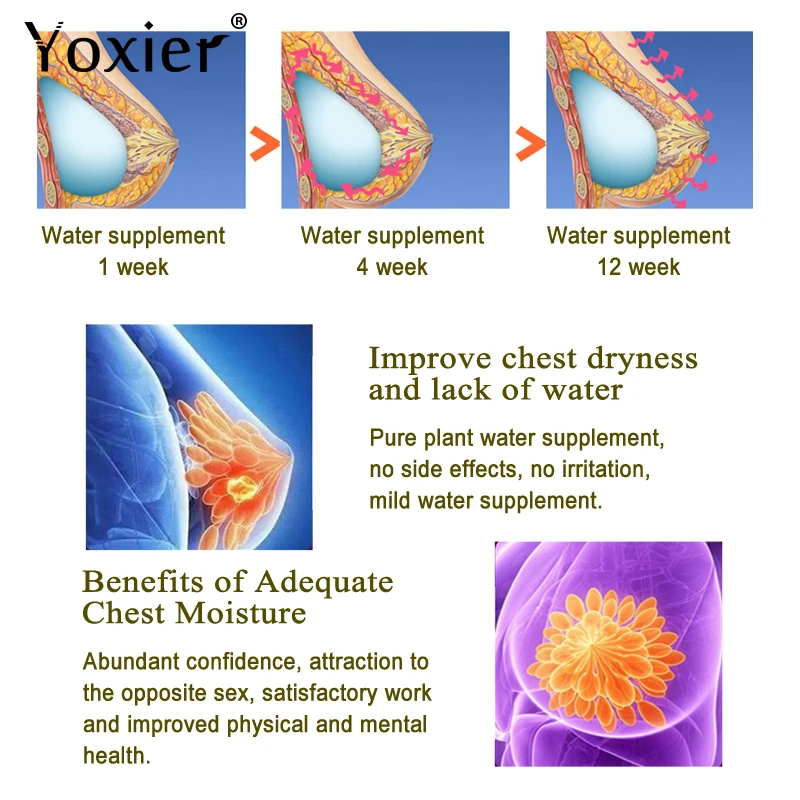 Yoxier®

Water supplement 1 week

Water supplement 4 week

Water supplement 12 week

Improve chest dryness and lack of water

Pure plant water supplement, no side effects, no irritation, mild water supplement.

Benefits of Adequate Chest Moisture

Abundant confidence, attraction to the opposite sex, satisfactory work and improved physical and mental health.